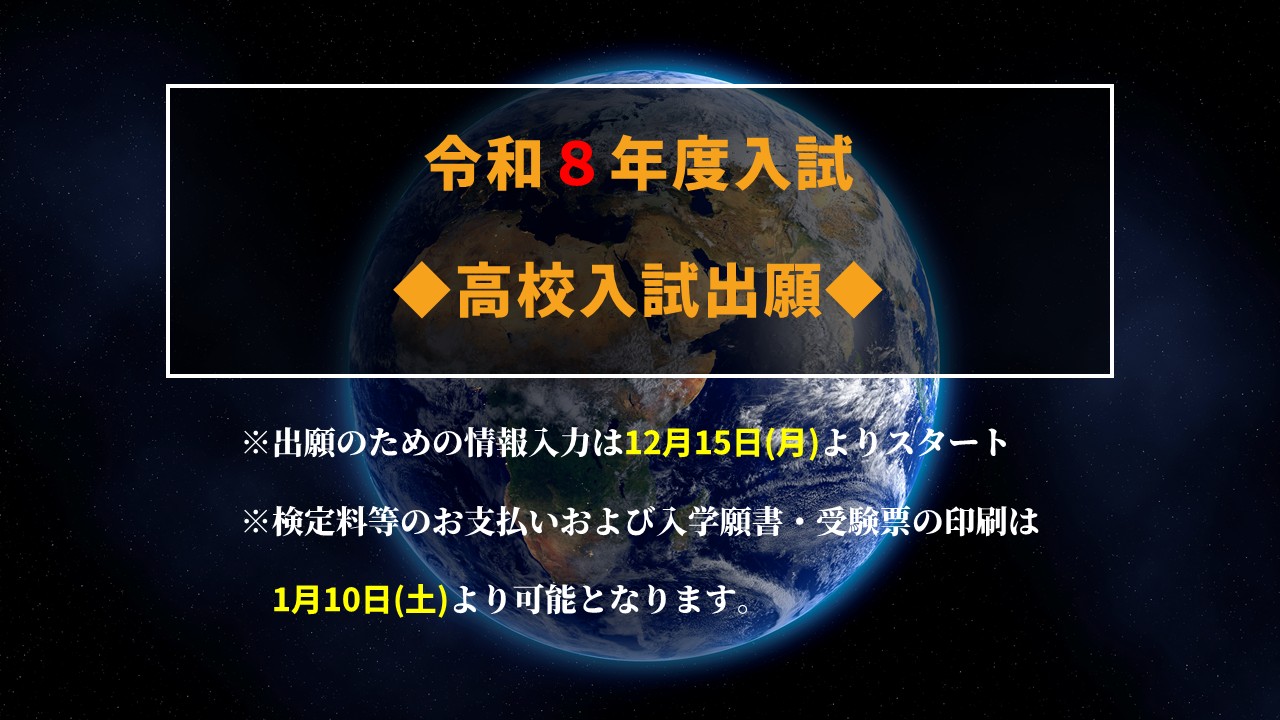 令和８年度入試

◆高校入試出願◆

※出願のための情報入力は12月15日(月)よりスタート

※検定料等のお支払いおよび入学願書・受験票の印刷は

1月10日(土)より可能となります。